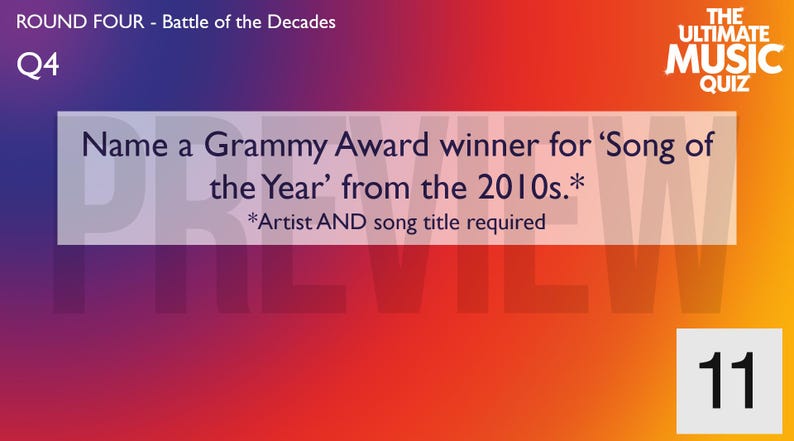 ROUND FOUR - Battle of the Decades

Q4

THE ULTIMATE MUSIC QUIZ

PREVIEW

Name a Grammy Award winner for 'Song of the Year' from the 2010s.*

*Artist AND song title required

11